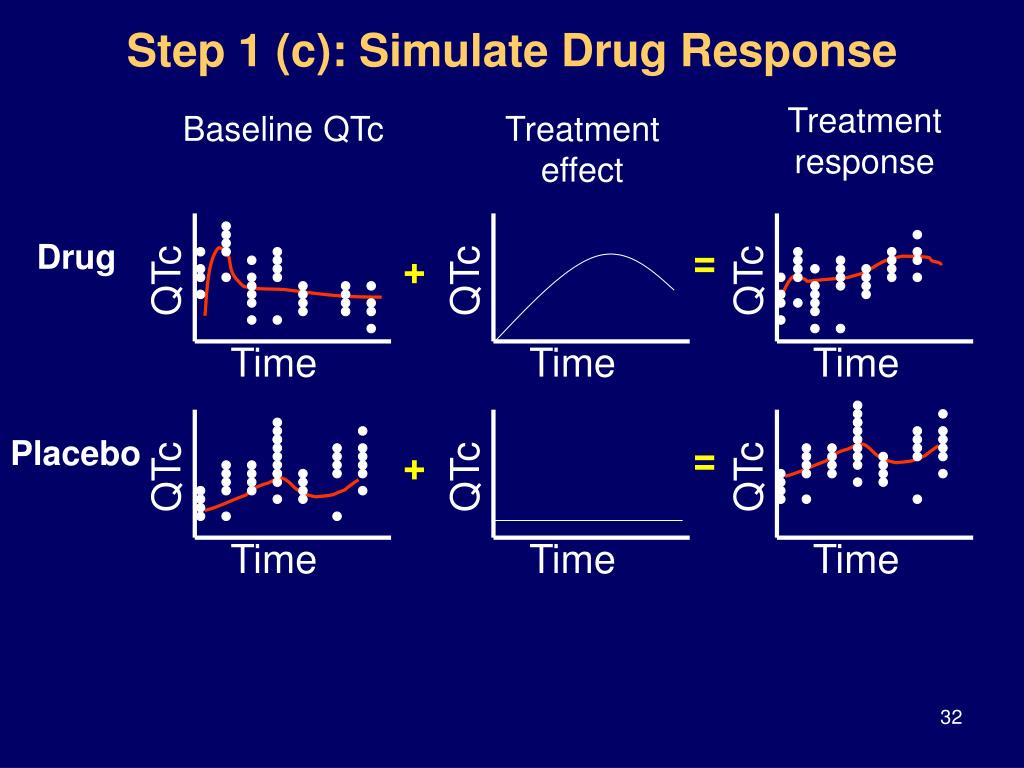 Step 1 (c): Simulate Drug Response

Baseline QTc

Treatment effect

Treatment response

Drug

QTc

Time

+

QTc

Time

=

QTc

Time

Placebo

QTc

Time

+

QTc

Time

=

QTc

Time

32